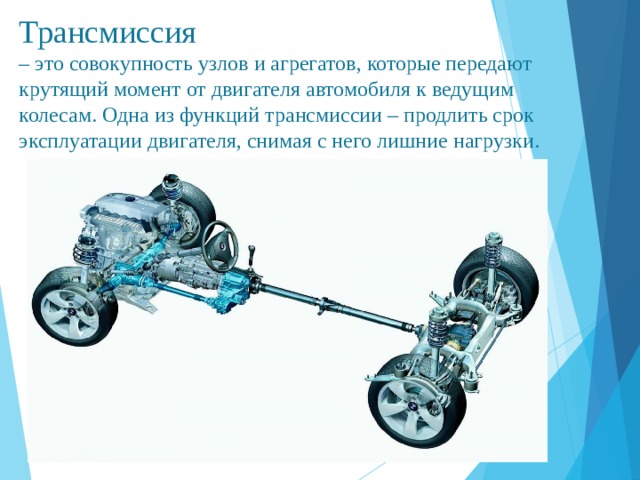 Трансмиссия

– это совокупность узлов и агрегатов, которые передают крутящий момент от двигателя автомобиля к ведущим колесам. Одна из функций трансмиссии – продлить срок эксплуатации двигателя, снимая с него лишние нагрузки.